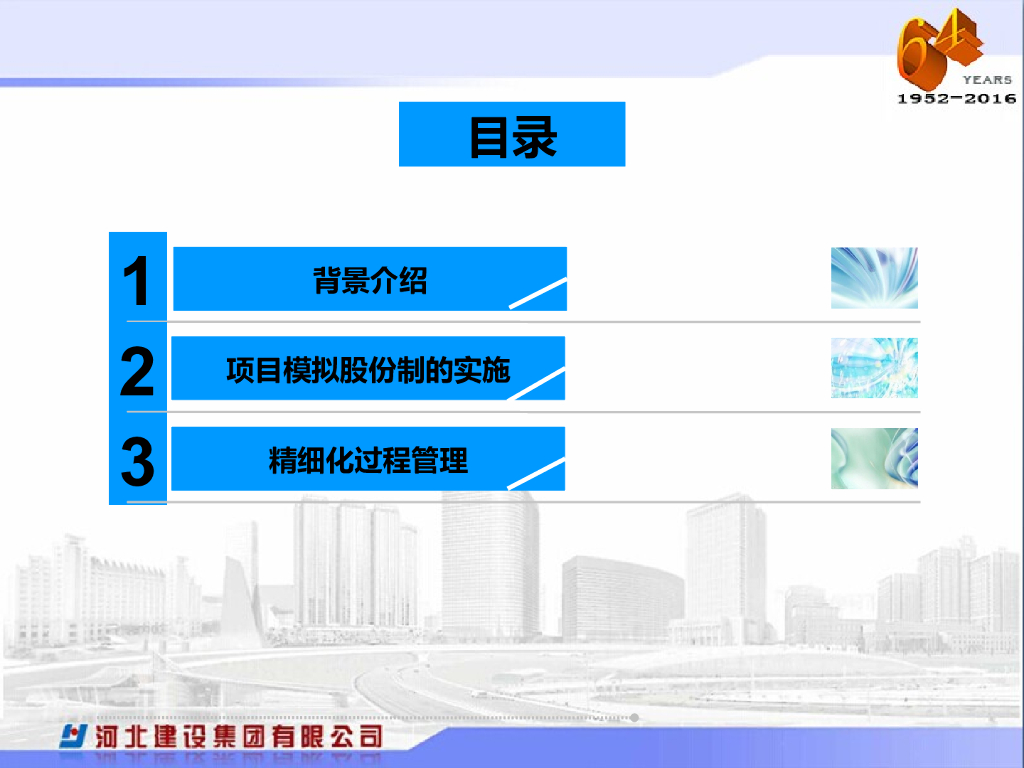 64 YEARS 1952-2016

目录

1 背景介绍

2 项目模拟股份制的实施

3 精细化过程管理

河北建设集团有限公司